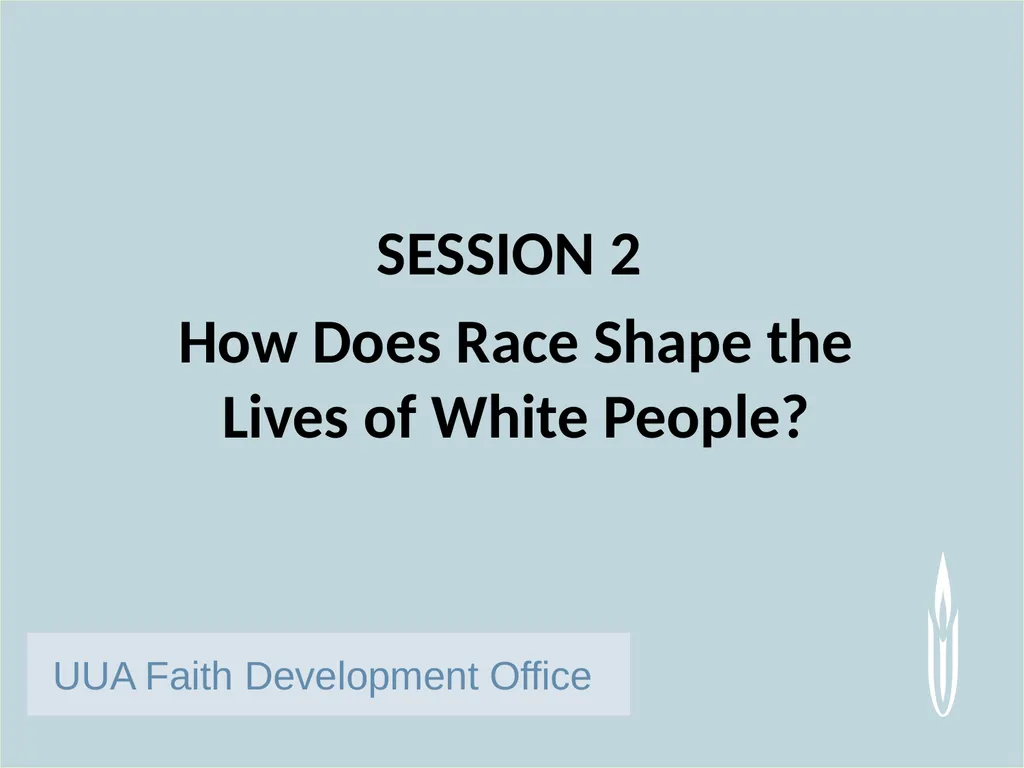 SESSION 2

How Does Race Shape the Lives of White People?

UUA Faith Development Office